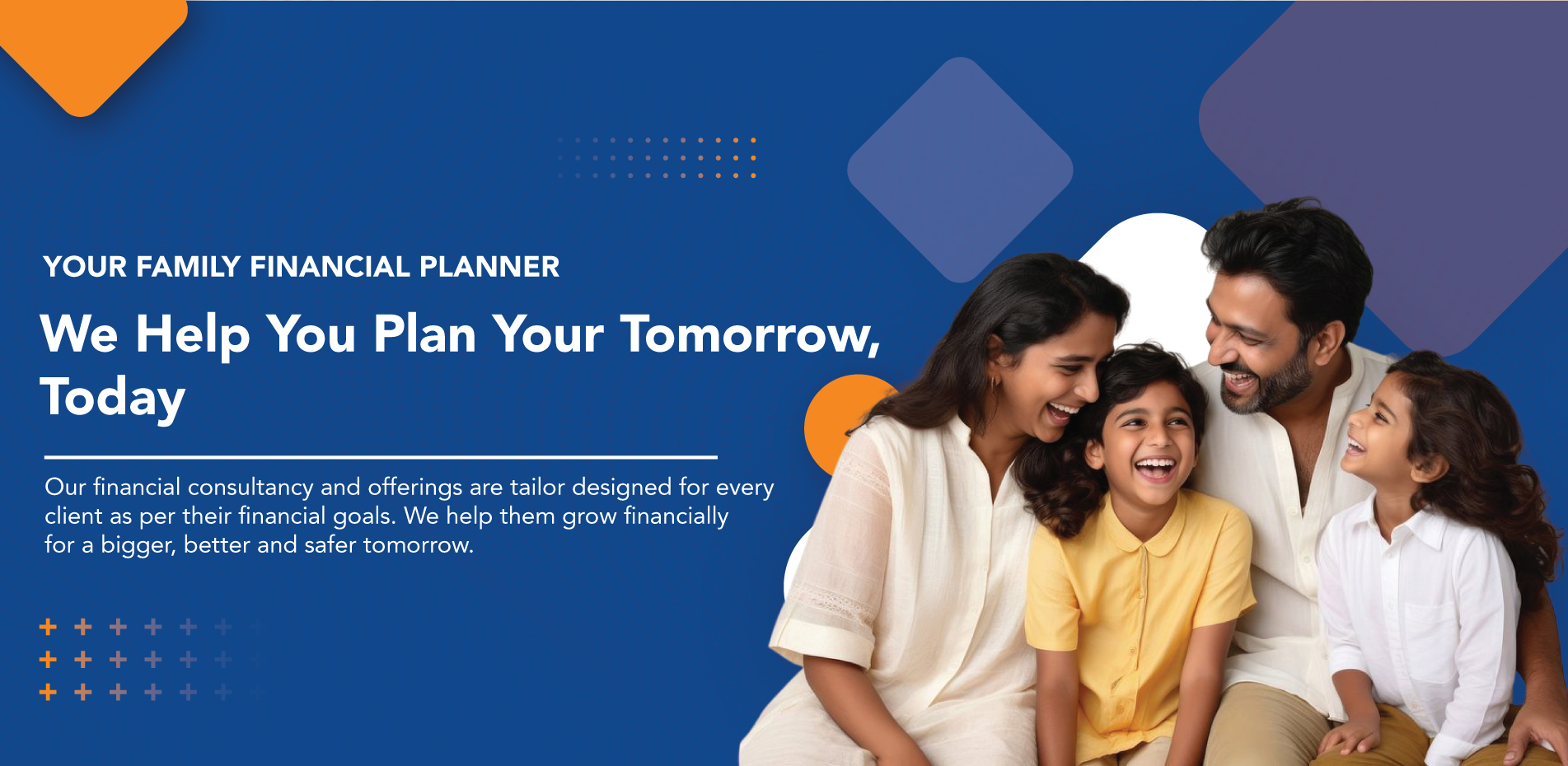 YOUR FAMILY FINANCIAL PLANNER

We Help You Plan Your Tomorrow, Today

Our financial consultancy and offerings are tailor designed for every client as per their financial goals. We help them grow financially for a bigger, better and safer tomorrow.